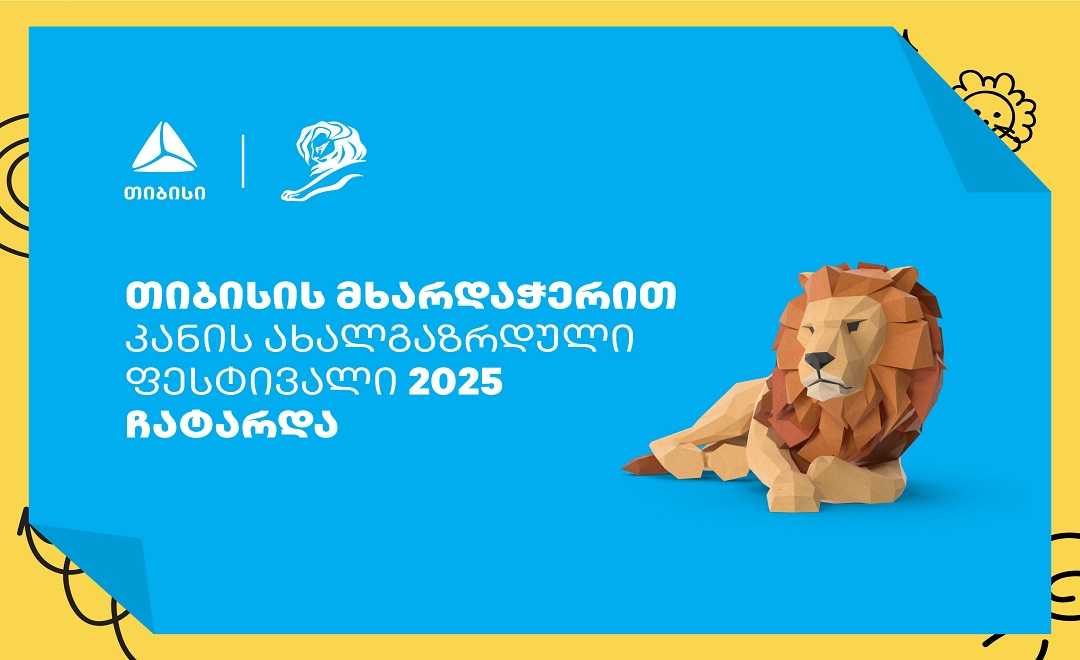 თიბისი

თიბისის მხარდაჭერით კანის ახალგაზრდული ფესტივალი 2025 ჩატარდა